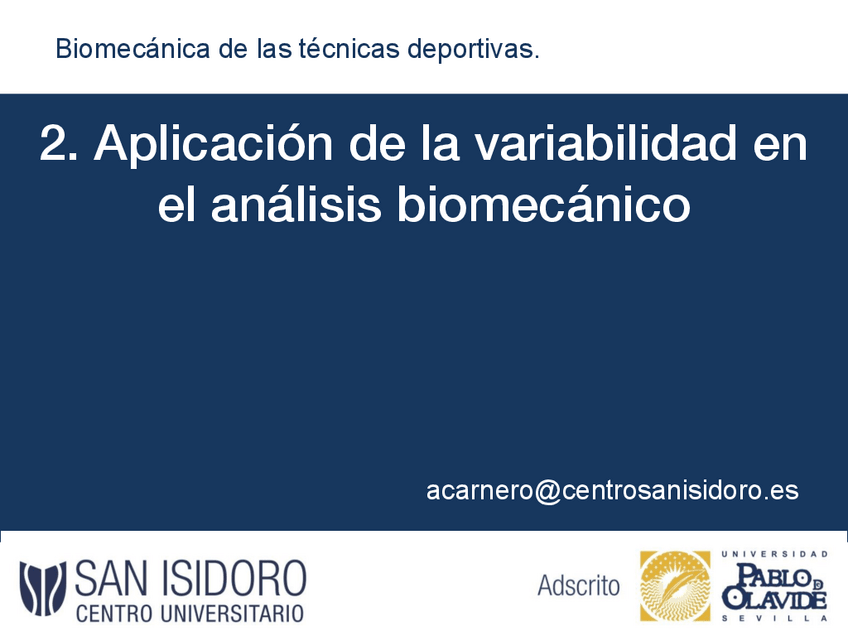 Biomecánica de las técnicas deportivas.

2. Aplicación de la variabilidad en el análisis biomecánico

acarnero@centrosanisidoro.es

SAN ISIDORO
CENTRO UNIVERSITARIO

Adscrito

UNIVERSIDAD
PABLO DE OLAVIDE
SEVILLA